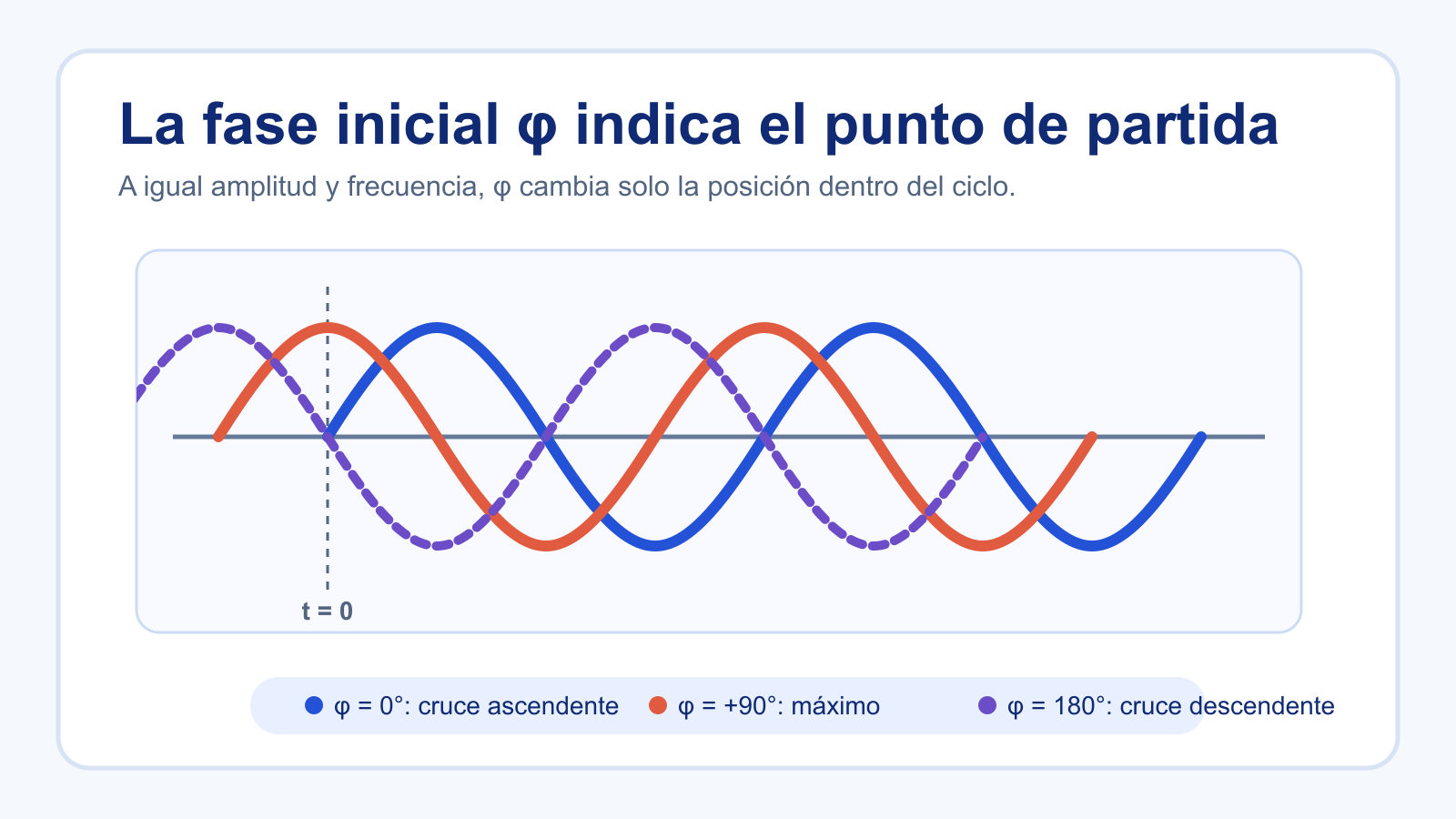 La fase inicial φ indica el punto de partida

A igual amplitud y frecuencia, φ cambia solo la posición dentro del ciclo.

t = 0

φ = 0°: cruce ascendente
φ = +90°: máximo
φ = 180°: cruce descendente